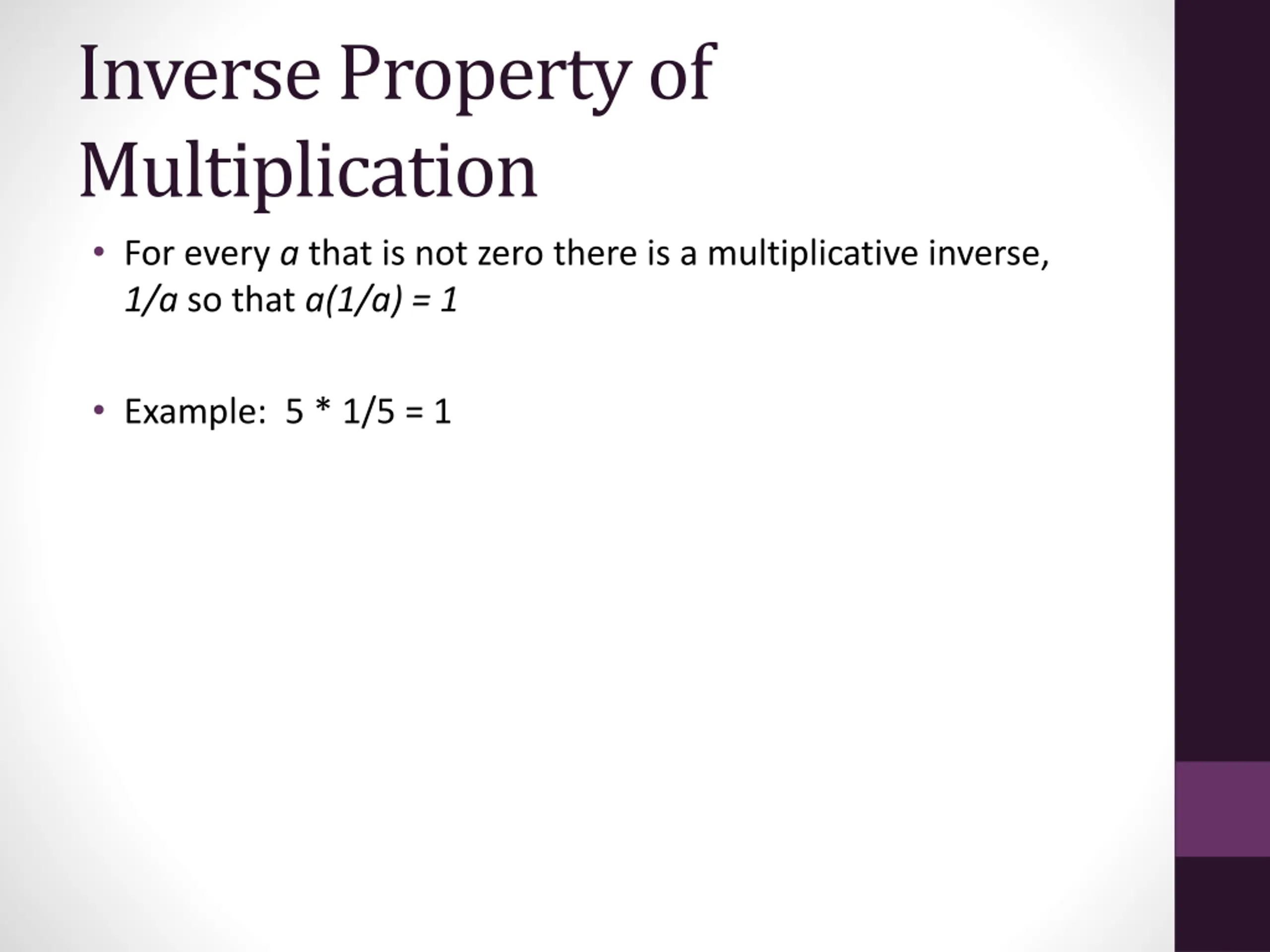 Inverse Property of Multiplication

• For every $a$ that is not zero there is a multiplicative inverse, $1/a$ so that $a(1/a) = 1$

• Example: $5 * 1/5 = 1$